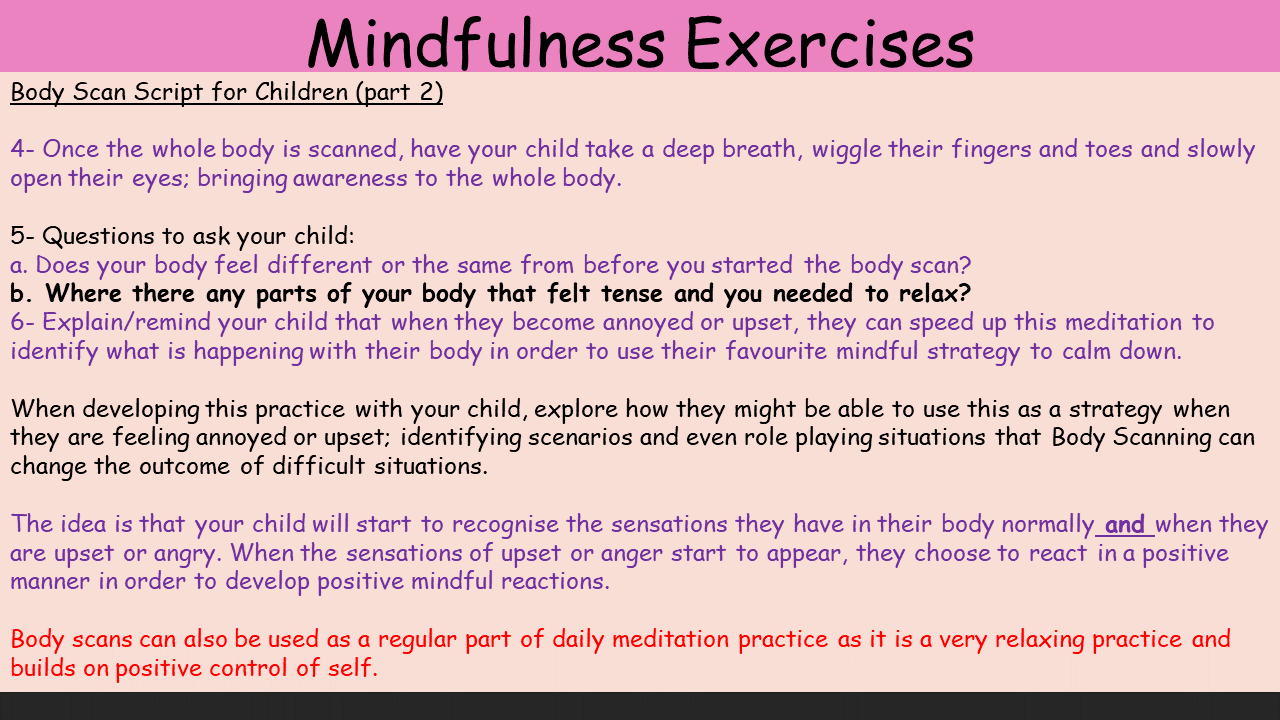 Mindfulness Exercises

Body Scan Script for Children (part 2)

4- Once the whole body is scanned, have your child take a deep breath, wiggle their fingers and toes and slowly open their eyes; bringing awareness to the whole body.

5- Questions to ask your child:
a. Does your body feel different or the same from before you started the body scan?
b. Where there any parts of your body that felt tense and you needed to relax?
6- Explain/remind your child that when they become annoyed or upset, they can speed up this meditation to identify what is happening with their body in order to use their favourite mindful strategy to calm down.

When developing this practice with your child, explore how they might be able to use this as a strategy when they are feeling annoyed or upset; identifying scenarios and even role playing situations that Body Scanning can change the outcome of difficult situations.

The idea is that your child will start to recognise the sensations they have in their body normally and when they are upset or angry. When the sensations of upset or anger start to appear, they choose to react in a positive manner in order to develop positive mindful reactions.

Body scans can also be used as a regular part of daily meditation practice as it is a very relaxing practice and builds on positive control of self.